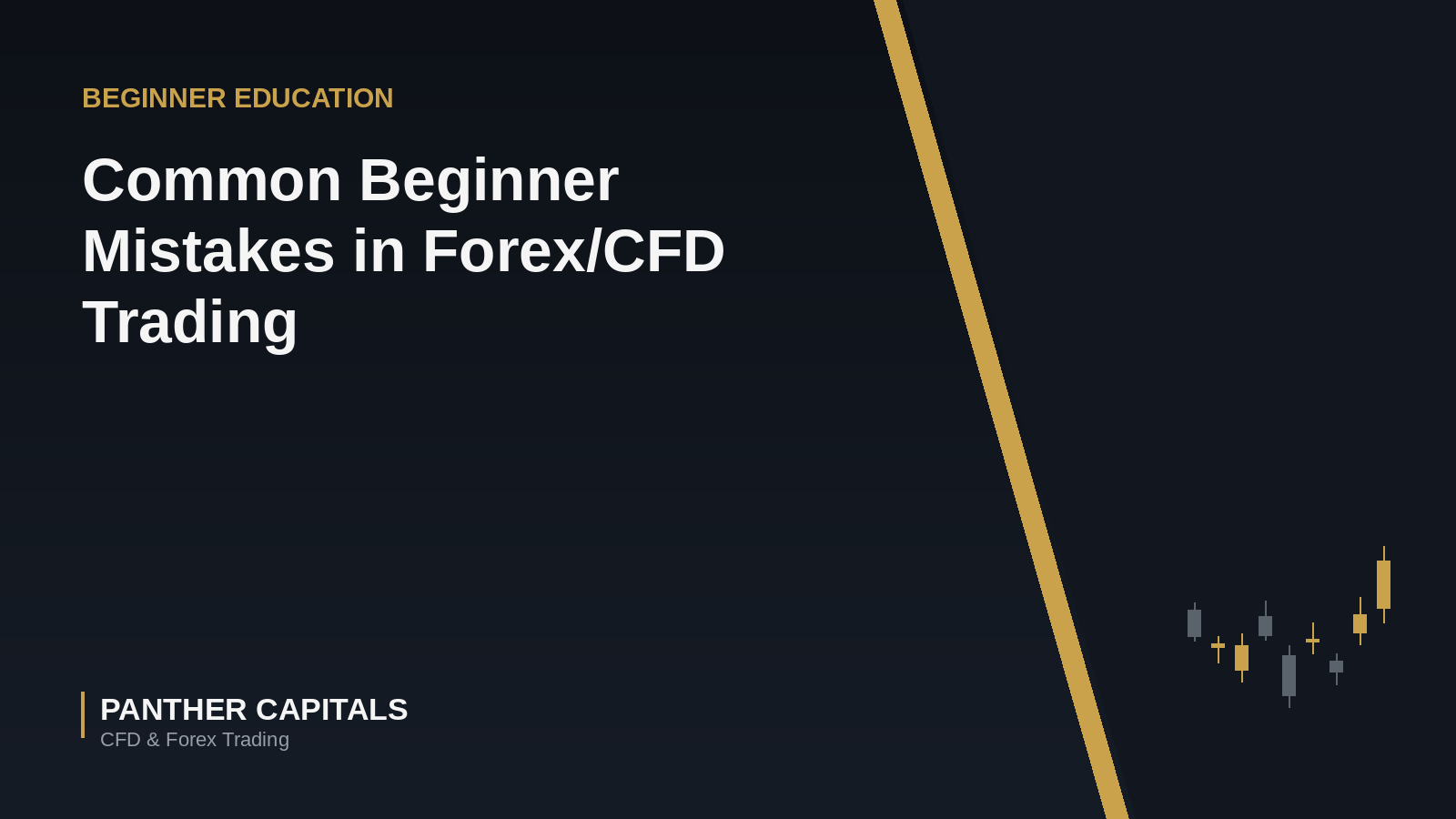 BEGINNER EDUCATION

Common Beginner Mistakes in Forex/CFD Trading

PANTHER CAPITALS
CFD & Forex Trading